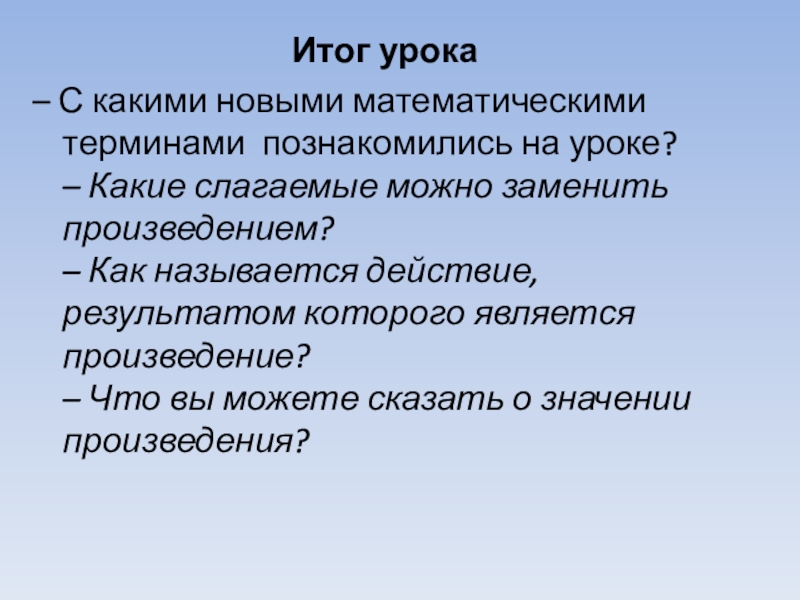 Итог урока

– С какими новыми математическими терминами познакомились на уроке?
– Какие слагаемые можно заменить произведением?
– Как называется действие, результатом которого является произведение?
– Что вы можете сказать о значении произведения?